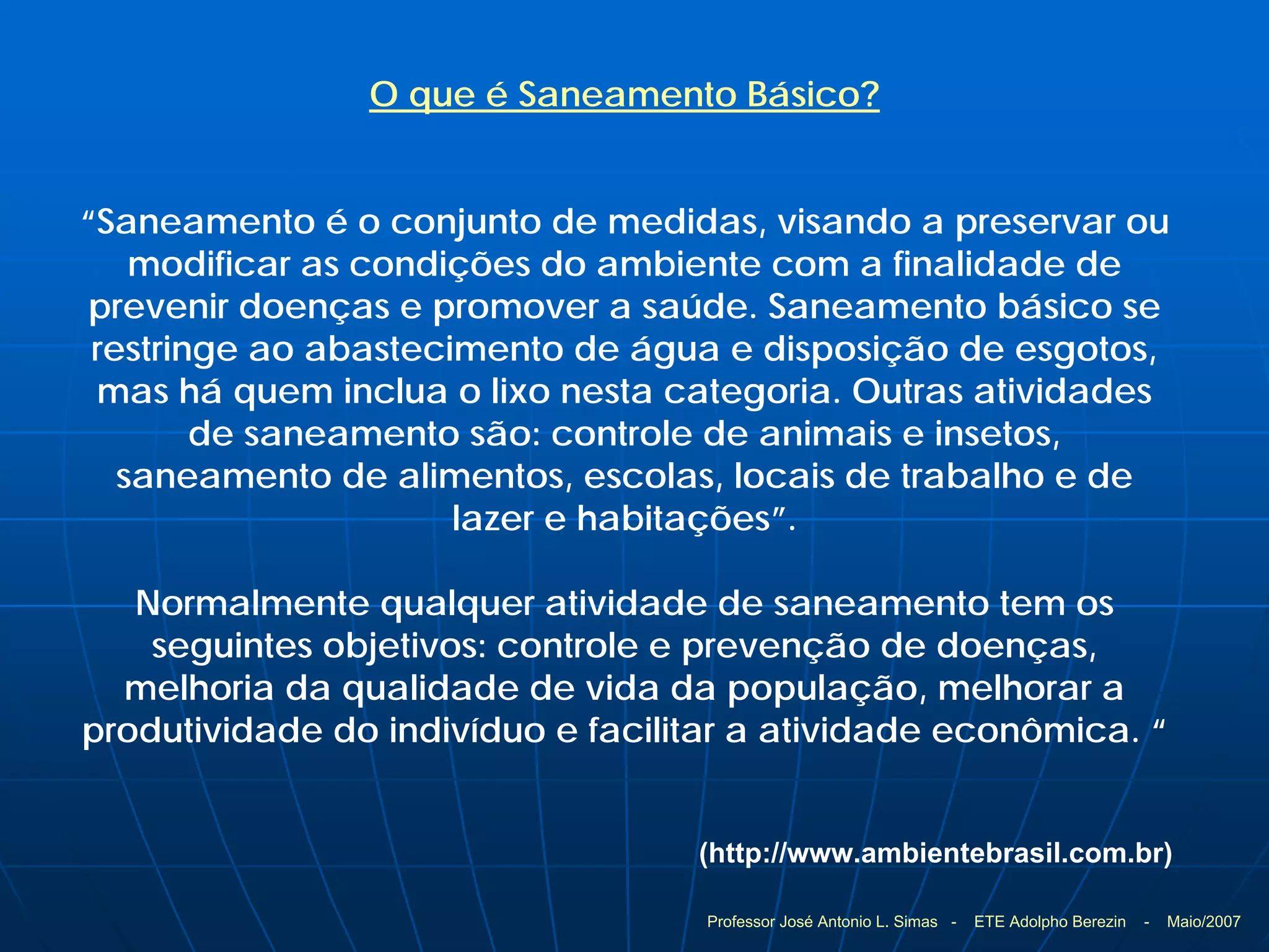 O que é Saneamento Básico?

“Saneamento é o conjunto de medidas, visando a preservar ou modificar as condições do ambiente com a finalidade de prevenir doenças e promover a saúde. Saneamento básico se restringe ao abastecimento de água e disposição de esgotos, mas há quem inclua o lixo nesta categoria. Outras atividades de saneamento são: controle de animais e insetos, saneamento de alimentos, escolas, locais de trabalho e de lazer e habitações”.

Normalmente qualquer atividade de saneamento tem os seguintes objetivos: controle e prevenção de doenças, melhoria da qualidade de vida da população, melhorar a produtividade do indivíduo e facilitar a atividade econômica. “

(http://www.ambientebrasil.com.br)

Professor José Antonio L. Simas - ETE Adolpho Berezin - Maio/2007